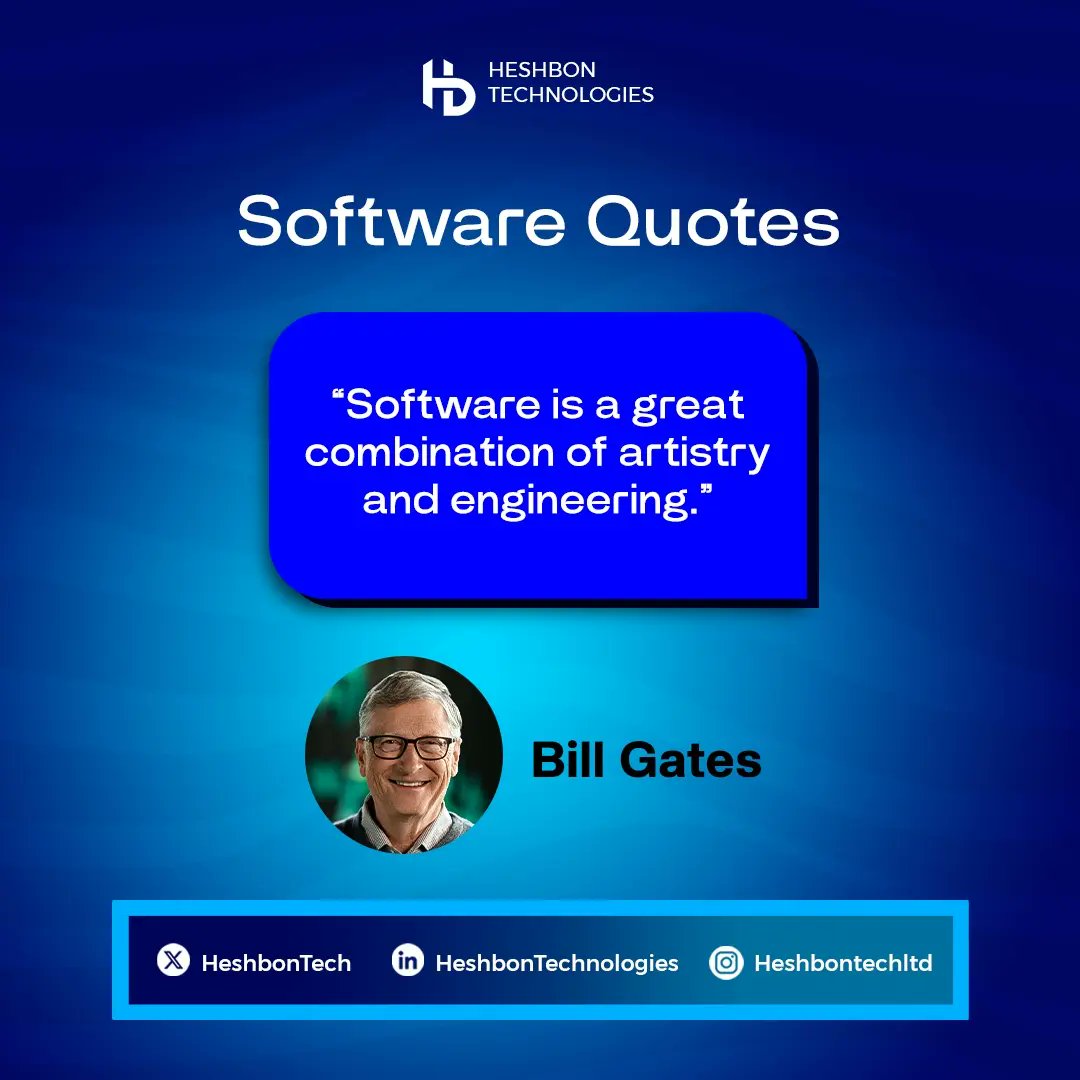 HESHBON TECHNOLOGIES

Software Quotes

“Software is a great combination of artistry and engineering.”

Bill Gates

HeshbonTech HeshbonTechnologies Heshbontechltd